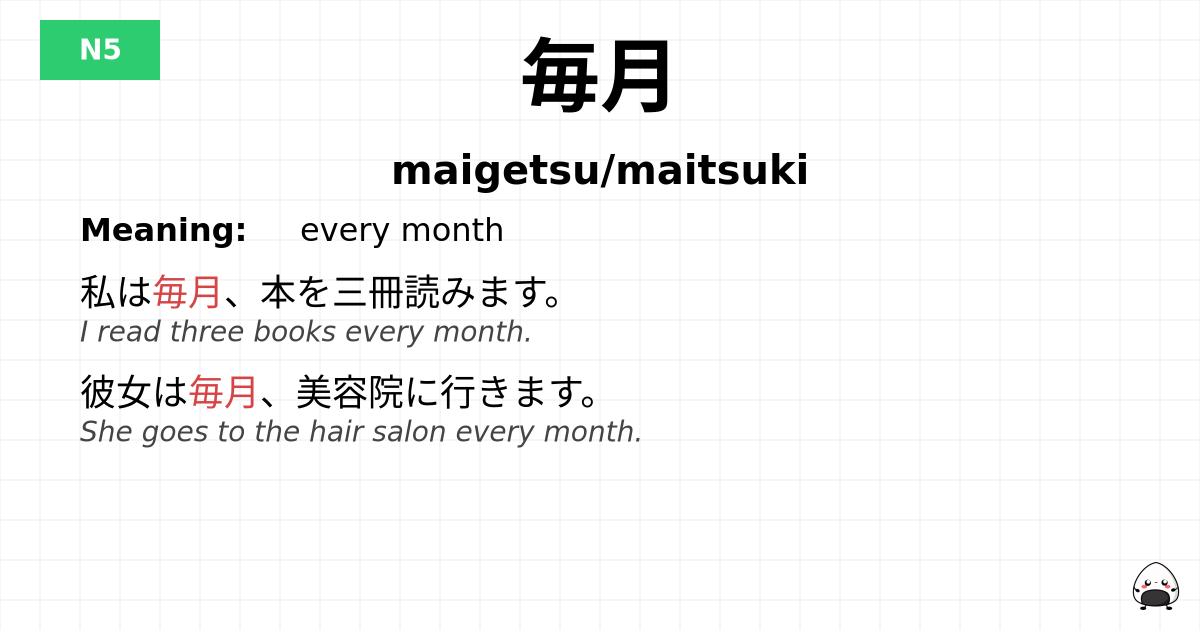 N5

毎月

maigetsu/maitsuki

Meaning: every month

私は毎月、本を三冊読みます。
I read three books every month.

彼女は毎月、美容院に行きます。
She goes to the hair salon every month.